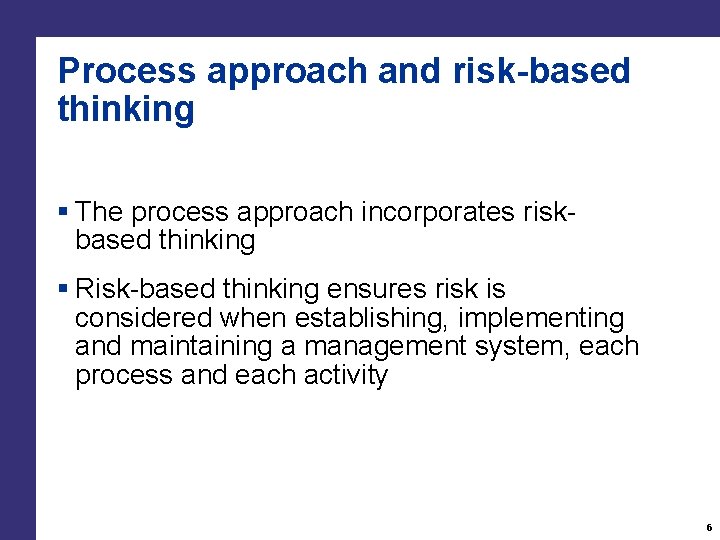 Process approach and risk-based thinking

▪ The process approach incorporates risk-based thinking

▪ Risk-based thinking ensures risk is considered when establishing, implementing and maintaining a management system, each process and each activity

6